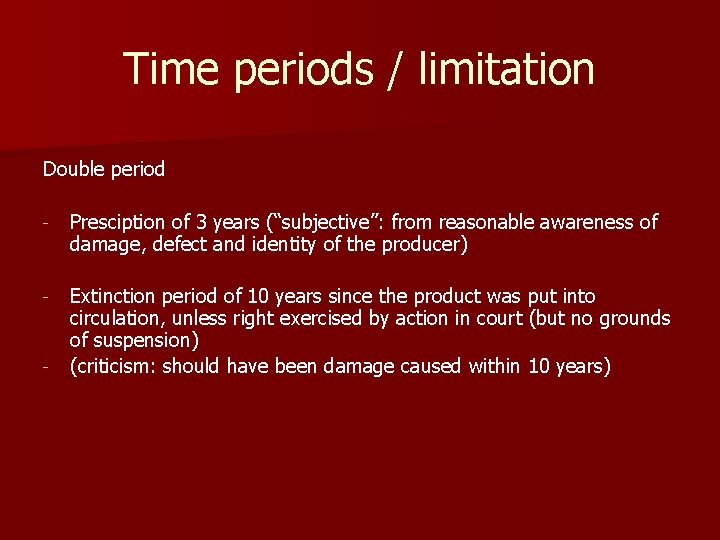 Time periods / limitation

Double period

- Presciption of 3 years (“subjective”: from reasonable awareness of damage, defect and identity of the producer)

- Extinction period of 10 years since the product was put into circulation, unless right exercised by action in court (but no grounds of suspension)
- (criticism: should have been damage caused within 10 years)